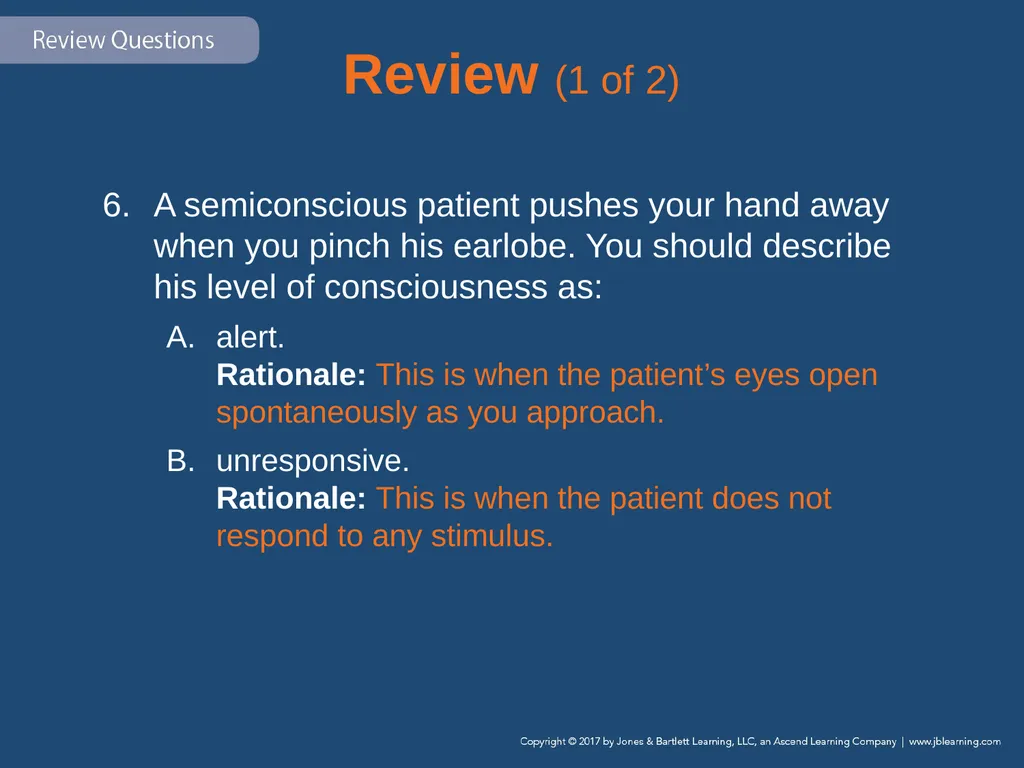 Review Questions

Review (1 of 2)

6. A semiconscious patient pushes your hand away when you pinch his earlobe. You should describe his level of consciousness as:

A. alert.
Rationale: This is when the patient’s eyes open spontaneously as you approach.

B. unresponsive.
Rationale: This is when the patient does not respond to any stimulus.

Copyright © 2017 by Jones & Bartlett Learning, LLC, an Ascend Learning Company | www.jblearning.com